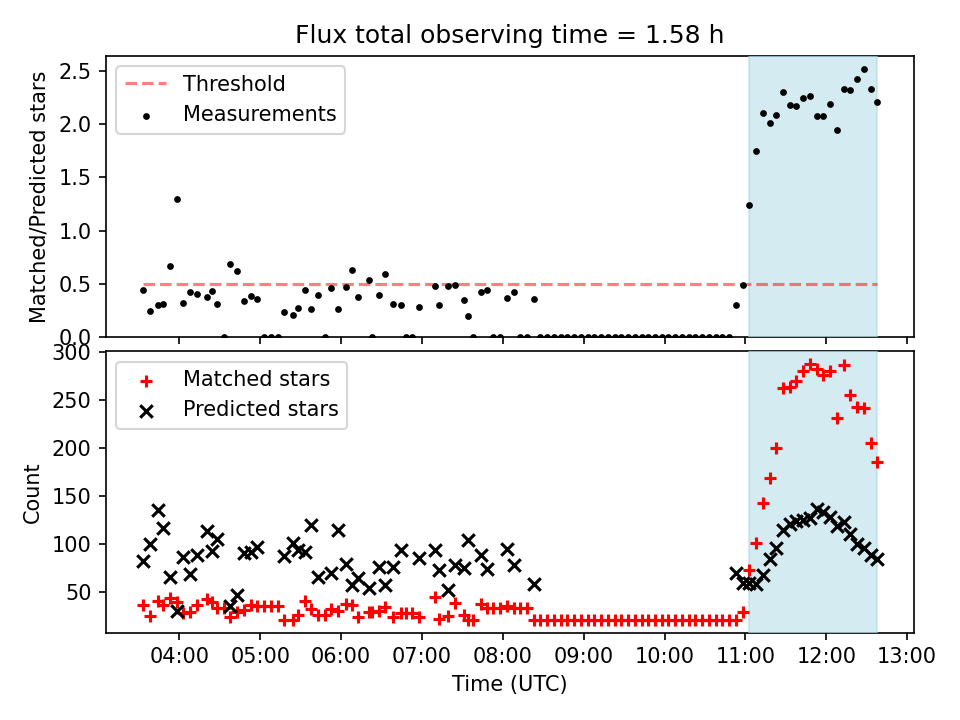 Flux total observing time = 1.58 h

Threshold
Measurements

Matched/Predicted stars

2.5
2.0
1.5
1.0
0.5
0.0

Matched stars
Predicted stars

Count

300
250
200
150
100
50

04:00
05:00
06:00
07:00
08:00
09:00
10:00
11:00
12:00
13:00

Time (UTC)